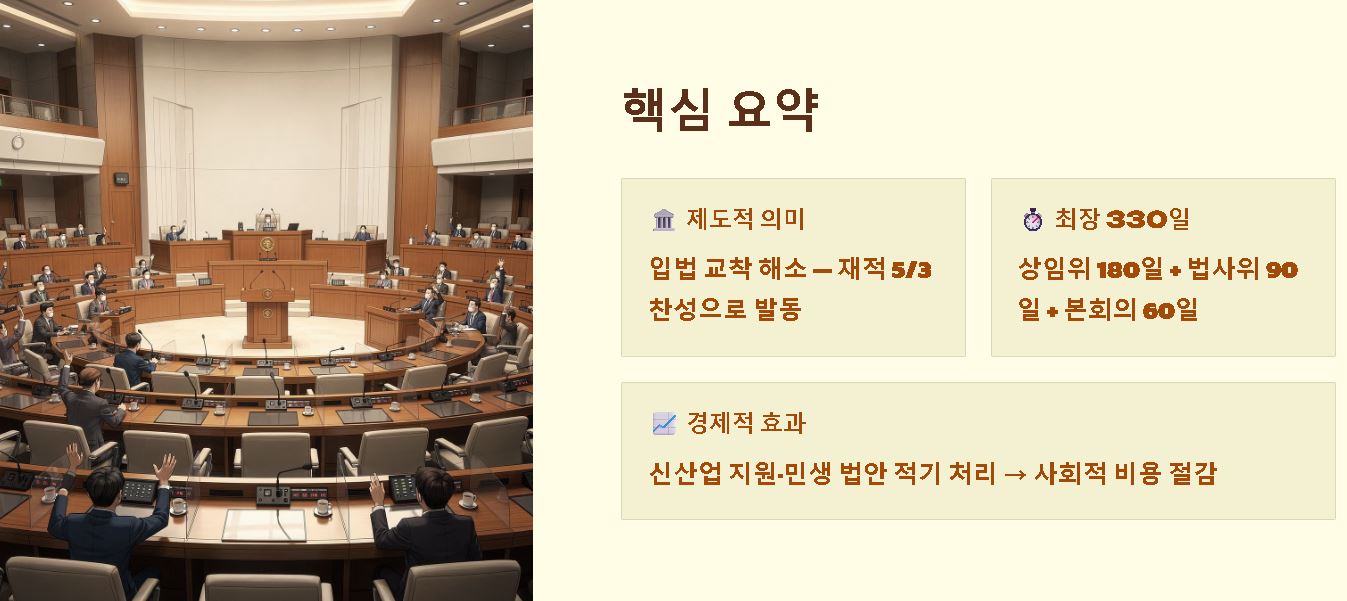 핵심 요약

제도적 의미

입법 교착 해소 — 재적 5/3 찬성으로 발동

최장 330일

상임위 180일 + 법사위 90일 + 본회의 60일

경제적 효과

신산업 지원·민생 법안 적기 처리 → 사회적 비용 절감